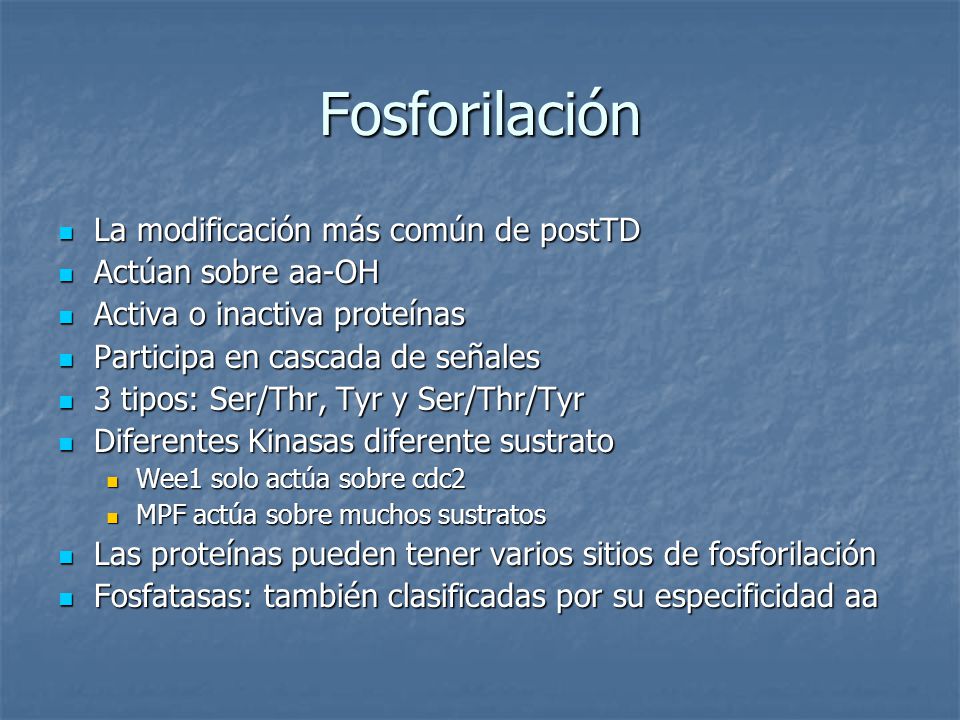 Fosforilación

- La modificación más común de postTD
- Actúan sobre aa-OH
- Activa o inactiva proteínas
- Participa en cascada de señales
- 3 tipos: Ser/Thr, Tyr y Ser/Thr/Tyr
- Diferentes Kinasas diferente sustrato
  - Wee1 solo actúa sobre cdc2
  - MPF actúa sobre muchos sustratos
- Las proteínas pueden tener varios sitios de fosforilación
- Fosfatasas: también clasificadas por su especificidad aa